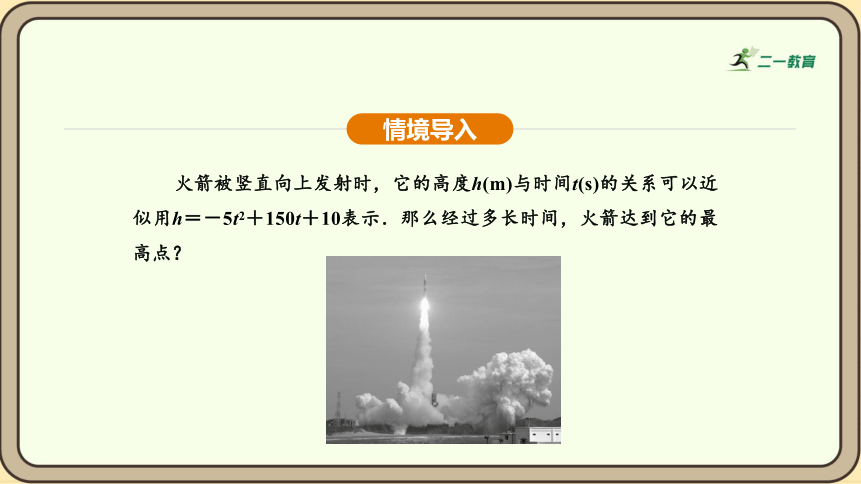 二一教育

情境导入

火箭被竖直向上发射时，它的高度$h$(m)与时间$t$(s)的关系可以近似用$h=-5t^2+150t+10$表示．那么经过多长时间，火箭达到它的最高点？